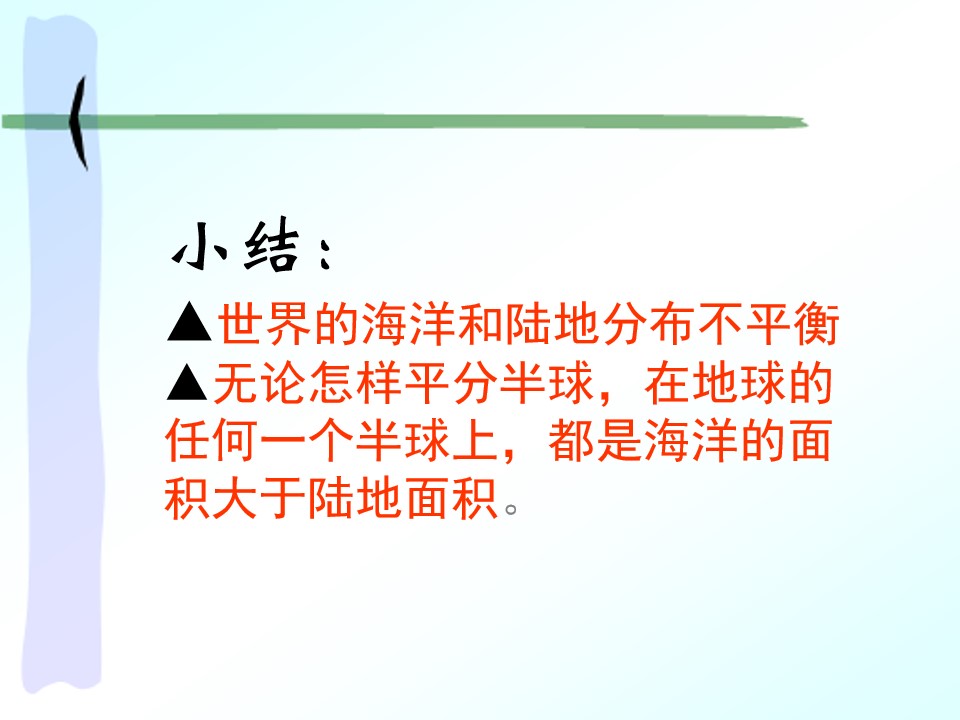 小结：

▲世界的海洋和陆地分布不平衡

▲无论怎样平分半球，在地球的任何一个半球上，都是海洋的面积大于陆地面积。